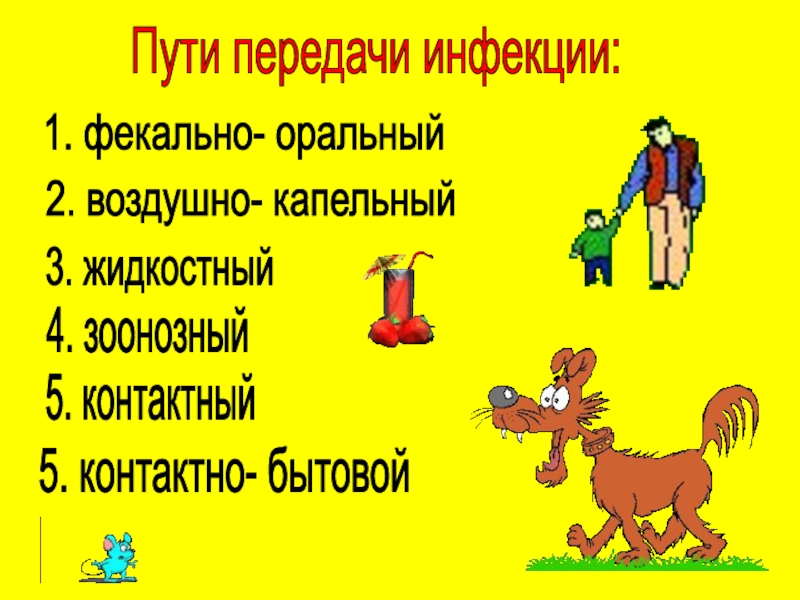 Пути передачи инфекции:

1. фекально- оральный
2. воздушно- капельный
3. жидкостный
4. зоонозный
5. контактный
5. контактно- бытовой